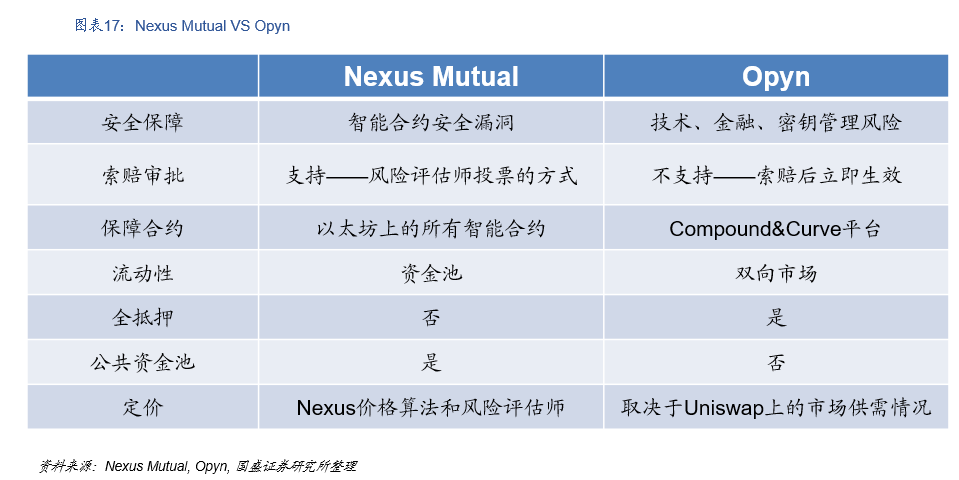 图表17：Nexus Mutual VS Opyn

| | Nexus Mutual | Opyn |
|---|---|---|
| 安全保障 | 智能合约安全漏洞 | 技术、金融、密钥管理风险 |
| 索赔审批 | 支持——风险评估师投票的方式 | 不支持——索赔后立即生效 |
| 保障合约 | 以太坊上的所有智能合约 | Compound&Curve平台 |
| 流动性 | 资金池 | 双向市场 |
| 全抵押 | 否 | 是 |
| 公共资金池 | 是 | 否 |
| 定价 | Nexus价格算法和风险评估师 | 取决于Uniswap上的市场供需情况 |

资料来源：Nexus Mutual, Opyn, 国盛证券研究所整理